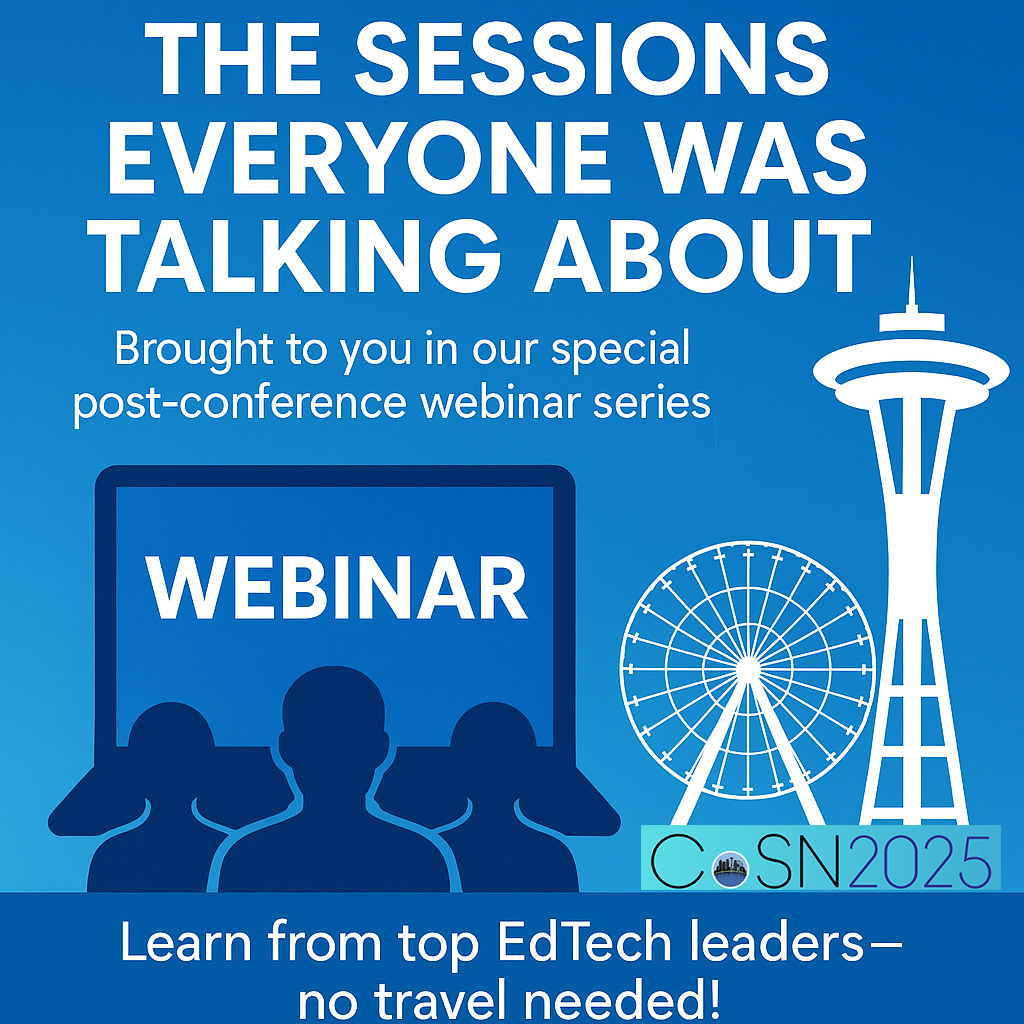 THE SESSIONS EVERYONE WAS TALKING ABOUT

Brought to you in our special post-conference webinar series

WEBINAR

CoSN2025

Learn from top EdTech leaders— no travel needed!